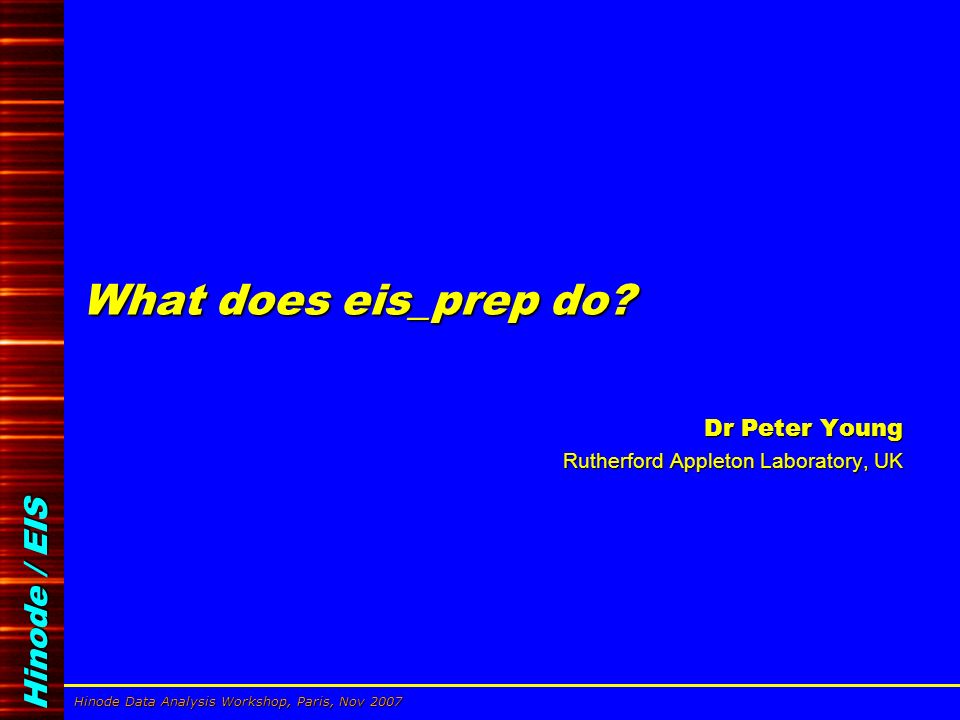 What does eis_prep do?

Dr Peter Young

Rutherford Appleton Laboratory, UK

Hinode / EIS

Hinode Data Analysis Workshop, Paris, Nov 2007